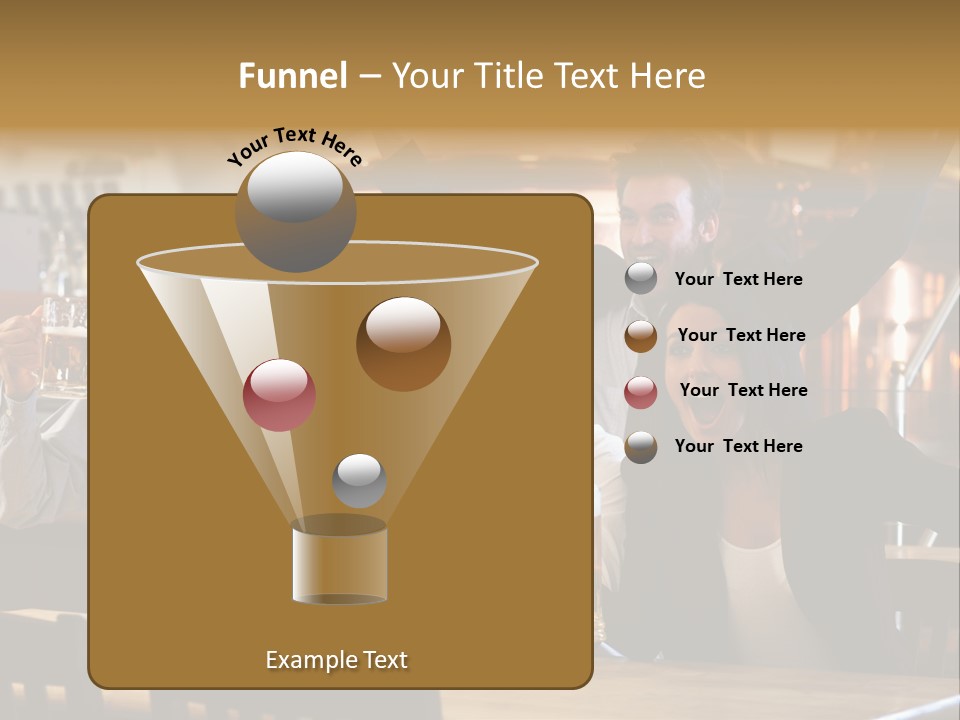 Funnel – Your Title Text Here

Your Text Here

Your Text Here

Your Text Here

Your Text Here

Your Text Here

Example Text